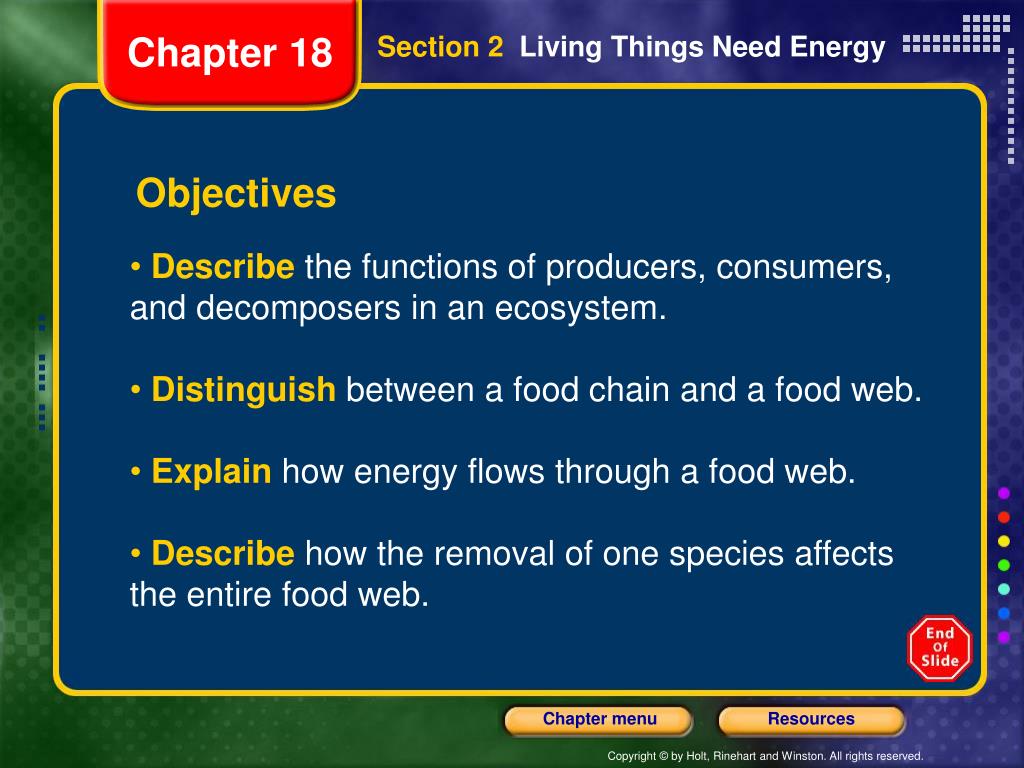 Chapter 18

Section 2 Living Things Need Energy

Objectives

• Describe the functions of producers, consumers, and decomposers in an ecosystem.

• Distinguish between a food chain and a food web.

• Explain how energy flows through a food web.

• Describe how the removal of one species affects the entire food web.

End Of Slide

Chapter menu

Resources

Copyright © by Holt, Rinehart and Winston. All rights reserved.